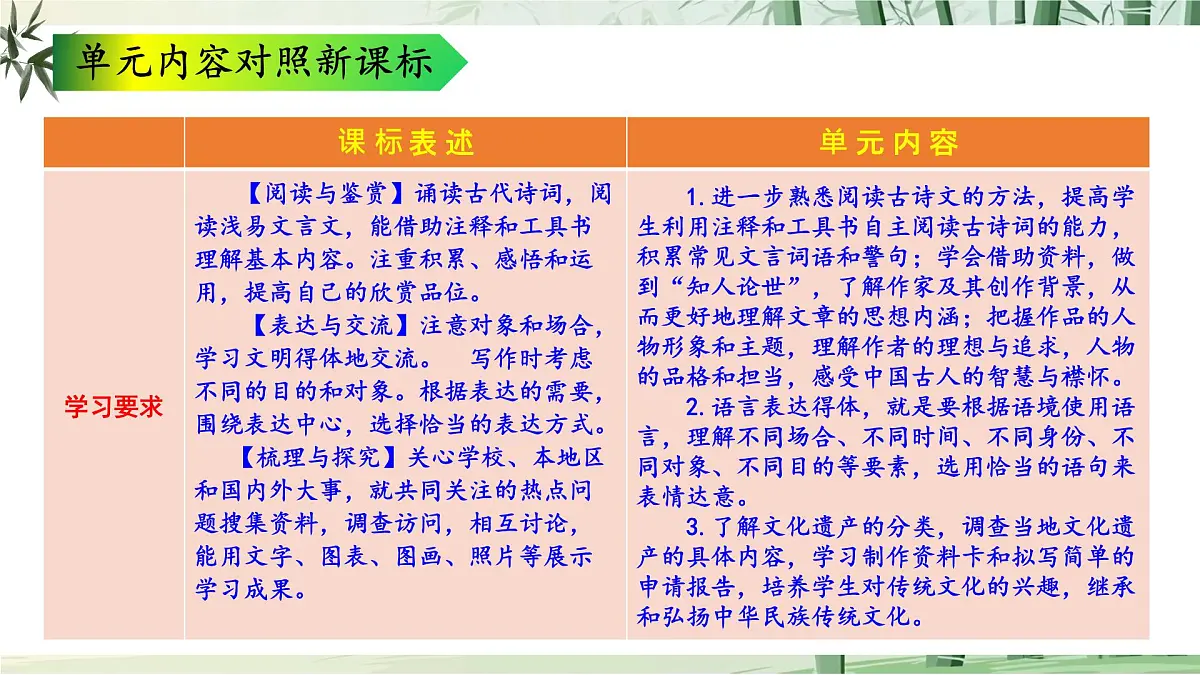 单元内容对照新课标

| | 课标表述 | 单元内容 |
|---|---|---|
| 学习要求 | 【阅读与鉴赏】诵读古代诗词，阅读浅易文言文，能借助注释和工具书理解基本内容。注重积累、感悟和运用，提高自己的欣赏品位。<br>【表达与交流】注意对象和场合，学习文明得体地交流。 写作时考虑不同的目的和对象。根据表达的需要，围绕表达中心，选择恰当的表达方式。<br>【梳理与探究】关心学校、本地区和国内外大事，就共同关注的热点问题搜集资料，调查访问，相互讨论，能用文字、图表、图画、照片等展示学习成果。 | 1.进一步熟悉阅读古诗文的方法，提高学生利用注释和工具书自主阅读古诗词的能力，积累常见文言词语和警句；学会借助资料，做到“知人论世”，了解作家及其创作背景，从而更好地理解文章的思想内涵；把握作品的人物形象和主题，理解作者的理想与追求，人物的品格和担当，感受中国古人的智慧与襟怀。<br>2.语言表达得体，就是要根据语境使用语言，理解不同场合、不同时间、不同身份、不同对象、不同目的等要素，选用恰当的语句来表情达意。<br>3.了解文化遗产的分类，调查当地文化遗产的具体内容，学习制作资料卡和拟写简单的申请报告，培养学生对传统文化的兴趣，继承和弘扬中华民族传统文化。 |